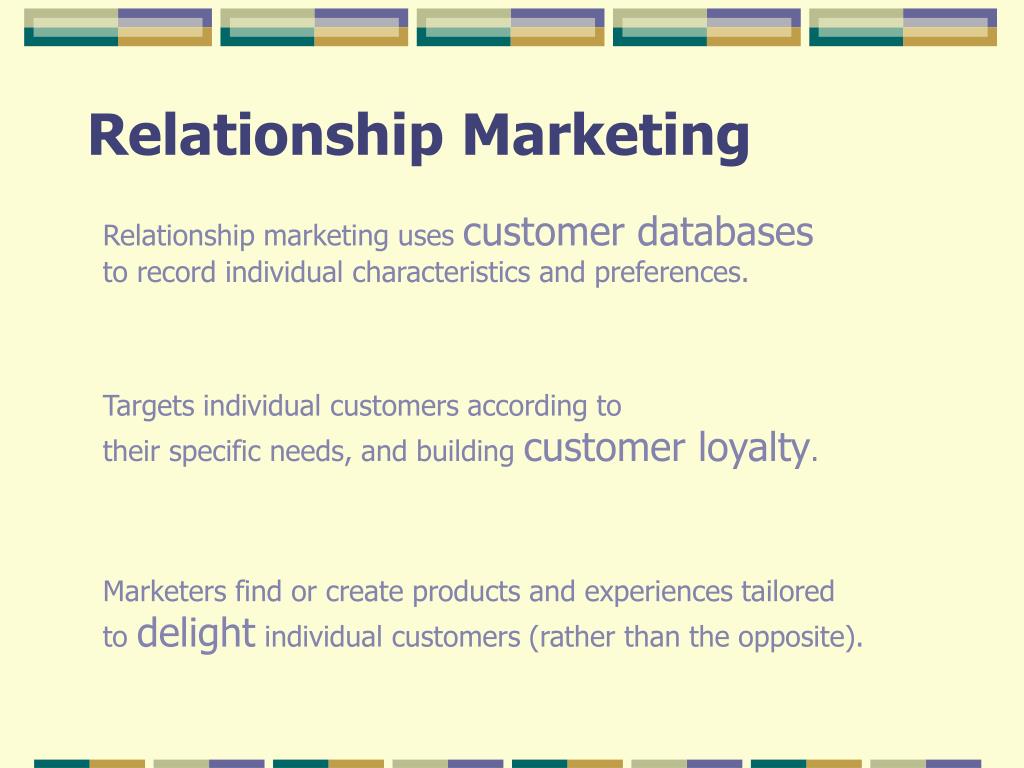 Relationship Marketing

Relationship marketing uses customer databases to record individual characteristics and preferences.

Targets individual customers according to their specific needs, and building customer loyalty.

Marketers find or create products and experiences tailored to delight individual customers (rather than the opposite).